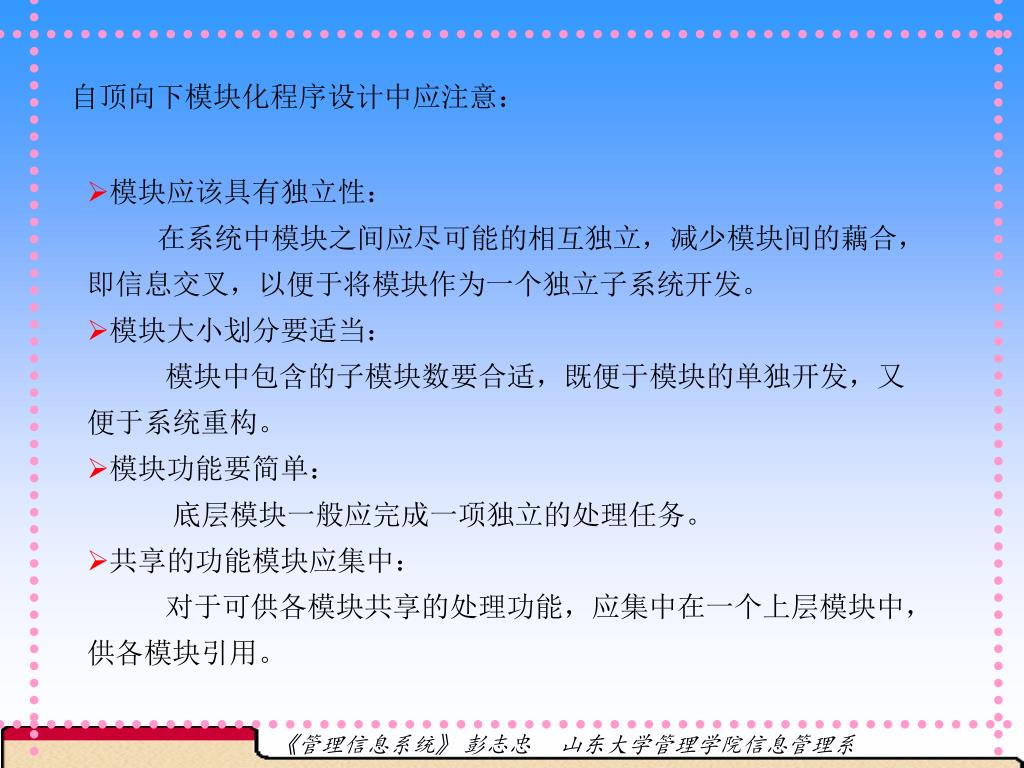 自顶向下模块化程序设计中应注意：

➢模块应该具有独立性：

在系统中模块之间应尽可能的相互独立，减少模块间的藕合，即信息交叉，以便于将模块作为一个独立子系统开发。

➢模块大小划分要适当：

模块中包含的子模块数要合适，既便于模块的单独开发，又便于系统重构。

➢模块功能要简单：

底层模块一般应完成一项独立的处理任务。

➢共享的功能模块应集中：

对于可供各模块共享的处理功能，应集中在一个上层模块中，供各模块引用。

《管理信息系统》 彭志忠 山东大学管理学院信息管理系